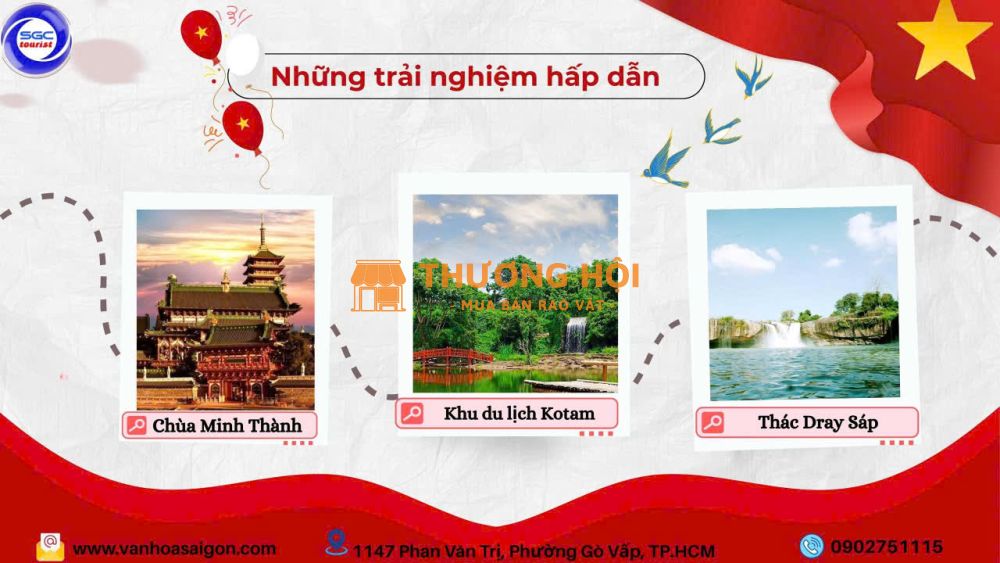 SGC tourist

Những trải nghiệm hấp dẫn

THƯƠNG HỘI
MUA BÁN RAO VẶT

Chùa Minh Thành

Khu du lịch Kotam

Thác Dray Sáp

www.vanhoasaigon.com

1147 Phan Văn Trị, Phường Gò Vấp, TP.HCM

0902751115